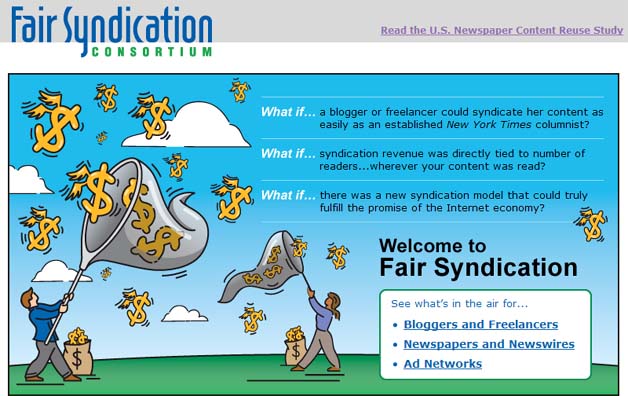 Fair Syndication
CONSORTIUM

Read the U.S. Newspaper Content Reuse Study

What if... a blogger or freelancer could syndicate her content as easily as an established New York Times columnist?

What if... syndication revenue was directly tied to number of readers...wherever your content was read?

What if... there was a new syndication model that could truly fulfill the promise of the Internet economy?

Welcome to
Fair Syndication

See what's in the air for...

- Bloggers and Freelancers
- Newspapers and Newswires
- Ad Networks